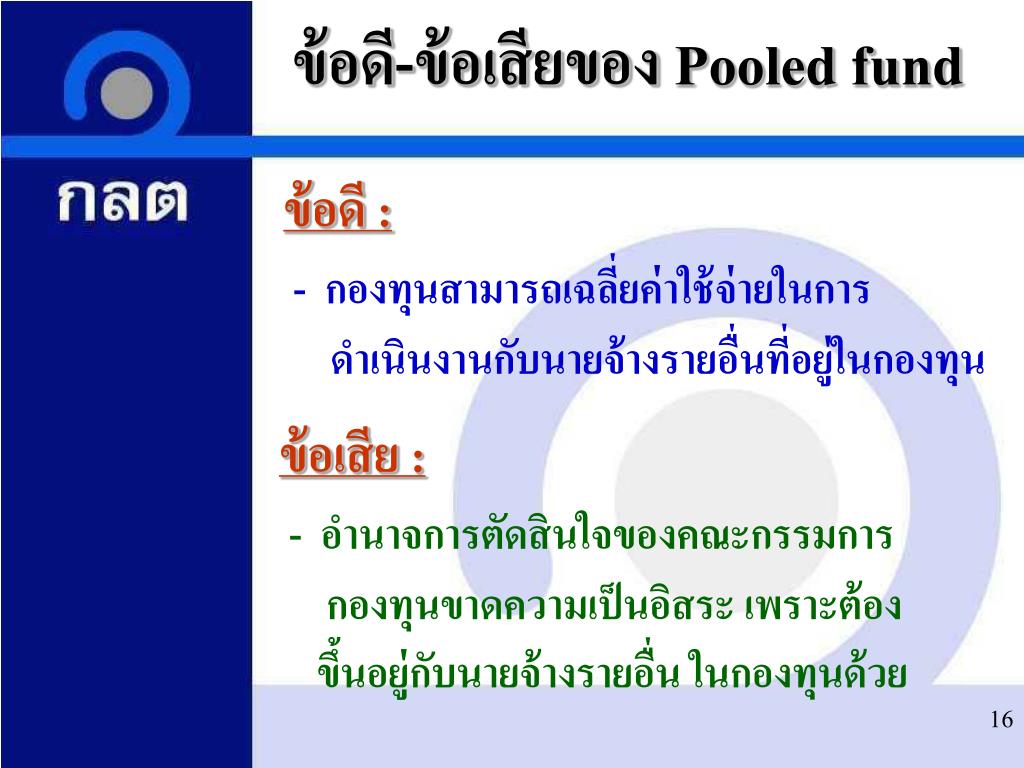 กลต

ข้อดี-ข้อเสียของ Pooled fund

ข้อดี :

- กองทุนสามารถเฉลี่ยค่าใช้จ่ายในการดำเนินงานกับนายจ้างรายอื่นที่อยู่ในกองทุน

ข้อเสีย :

- อำนาจการตัดสินใจของคณะกรรมการกองทุนขาดความเป็นอิสระ เพราะต้องขึ้นอยู่กับนายจ้างรายอื่น ในกองทุนด้วย

16